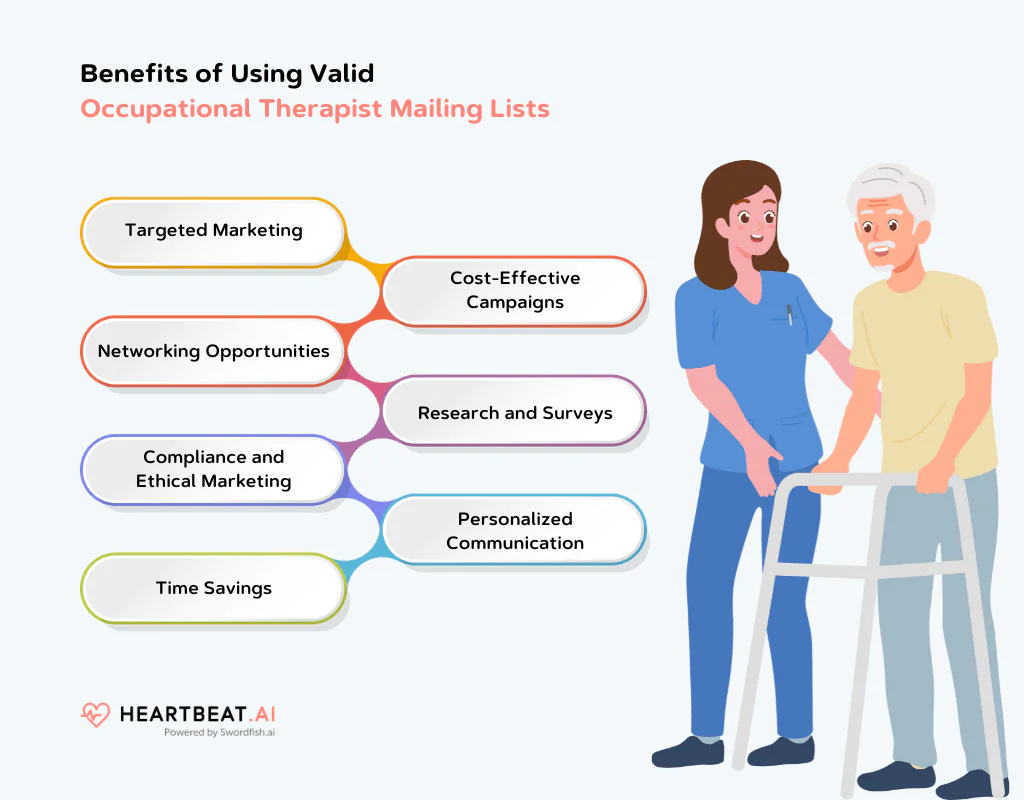 Benefits of Using Valid
Occupational Therapist Mailing Lists

Targeted Marketing

Cost-Effective Campaigns

Networking Opportunities

Research and Surveys

Compliance and Ethical Marketing

Personalized Communication

Time Savings

HEARTBEAT.AI
Powered by Swordfish.ai